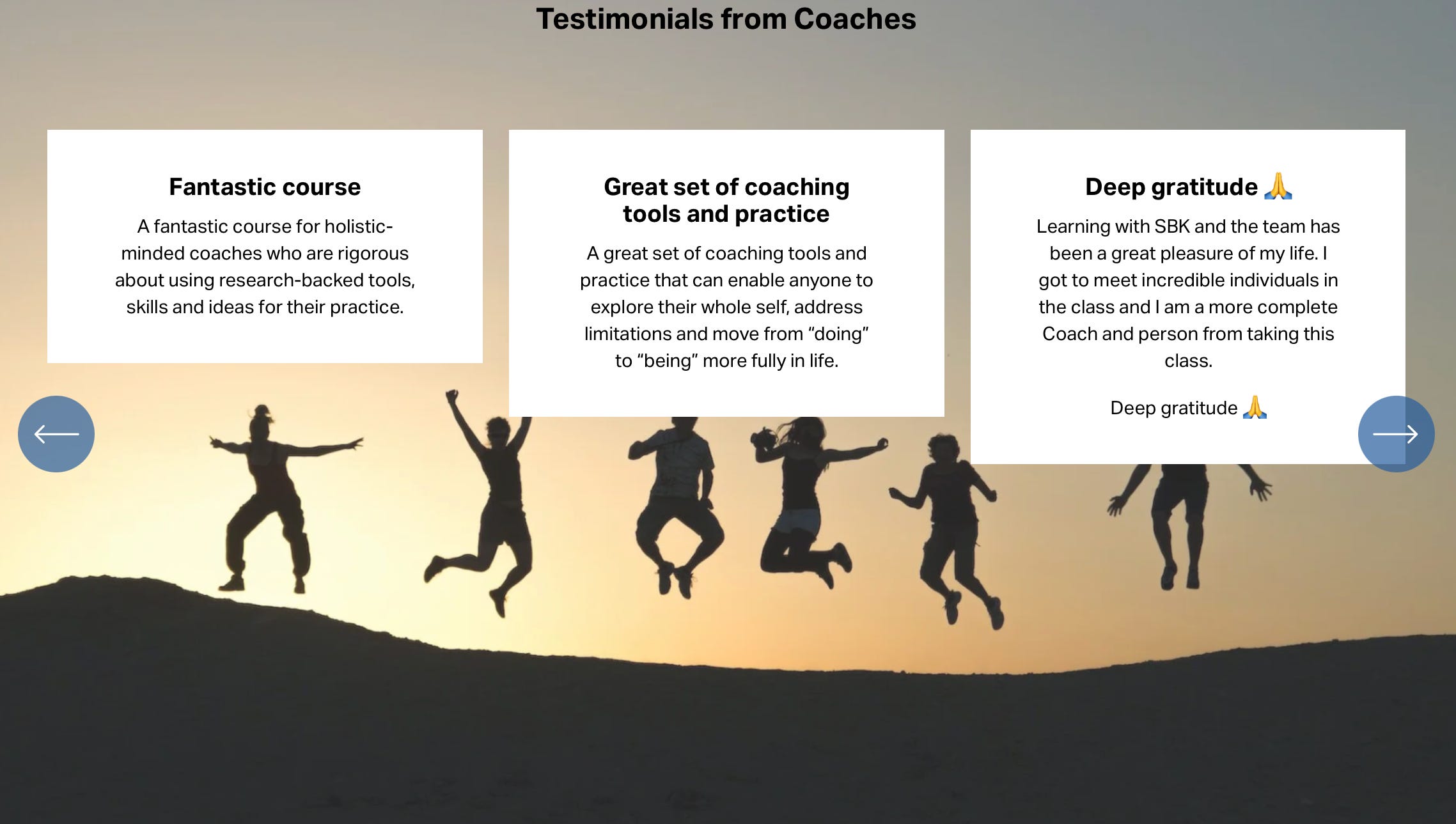 Testimonials from Coaches

Fantastic course

A fantastic course for holistic-minded coaches who are rigorous about using research-backed tools, skills and ideas for their practice.

Great set of coaching tools and practice

A great set of coaching tools and practice that can enable anyone to explore their whole self, address limitations and move from “doing” to “being” more fully in life.

Deep gratitude 🙏

Learning with SBK and the team has been a great pleasure of my life. I got to meet incredible individuals in the class and I am a more complete Coach and person from taking this class.

Deep gratitude 🙏